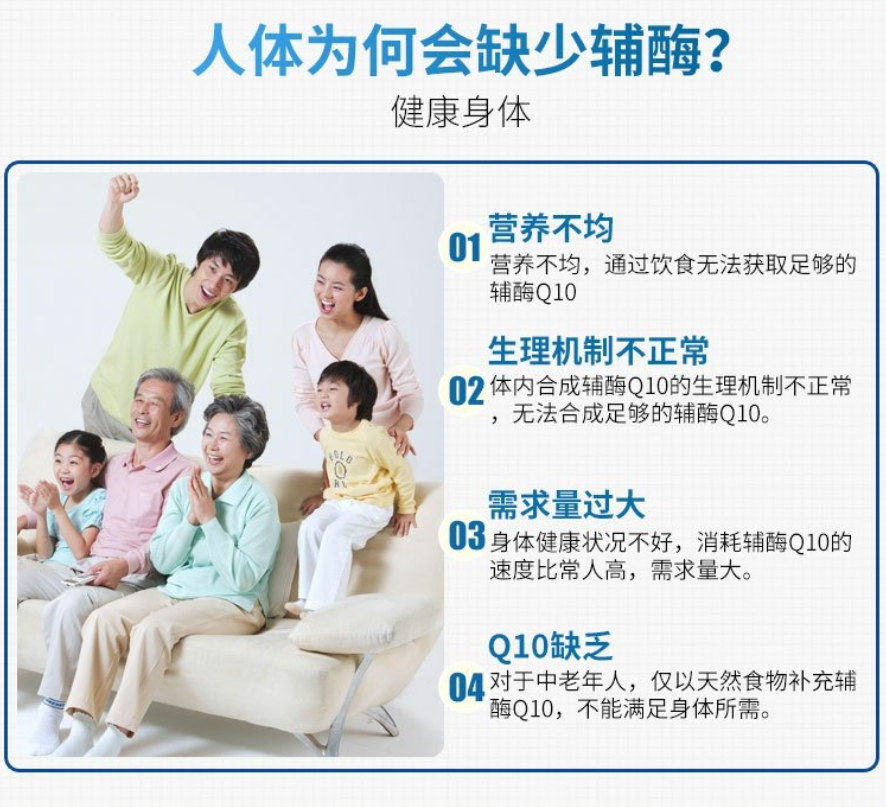 人体为何会缺少辅酶?

健康身体

01 营养不均

营养不均，通过饮食无法获取足够的辅酶Q10

02 生理机制不正常

体内合成辅酶Q10的生理机制不正常，无法合成足够的辅酶Q10。

03 需求量过大

身体健康状况不好，消耗辅酶Q10的速度比常人高，需求量大。

04 Q10缺乏

对于中老年人，仅以天然食物补充辅酶Q10，不能满足身体所需。